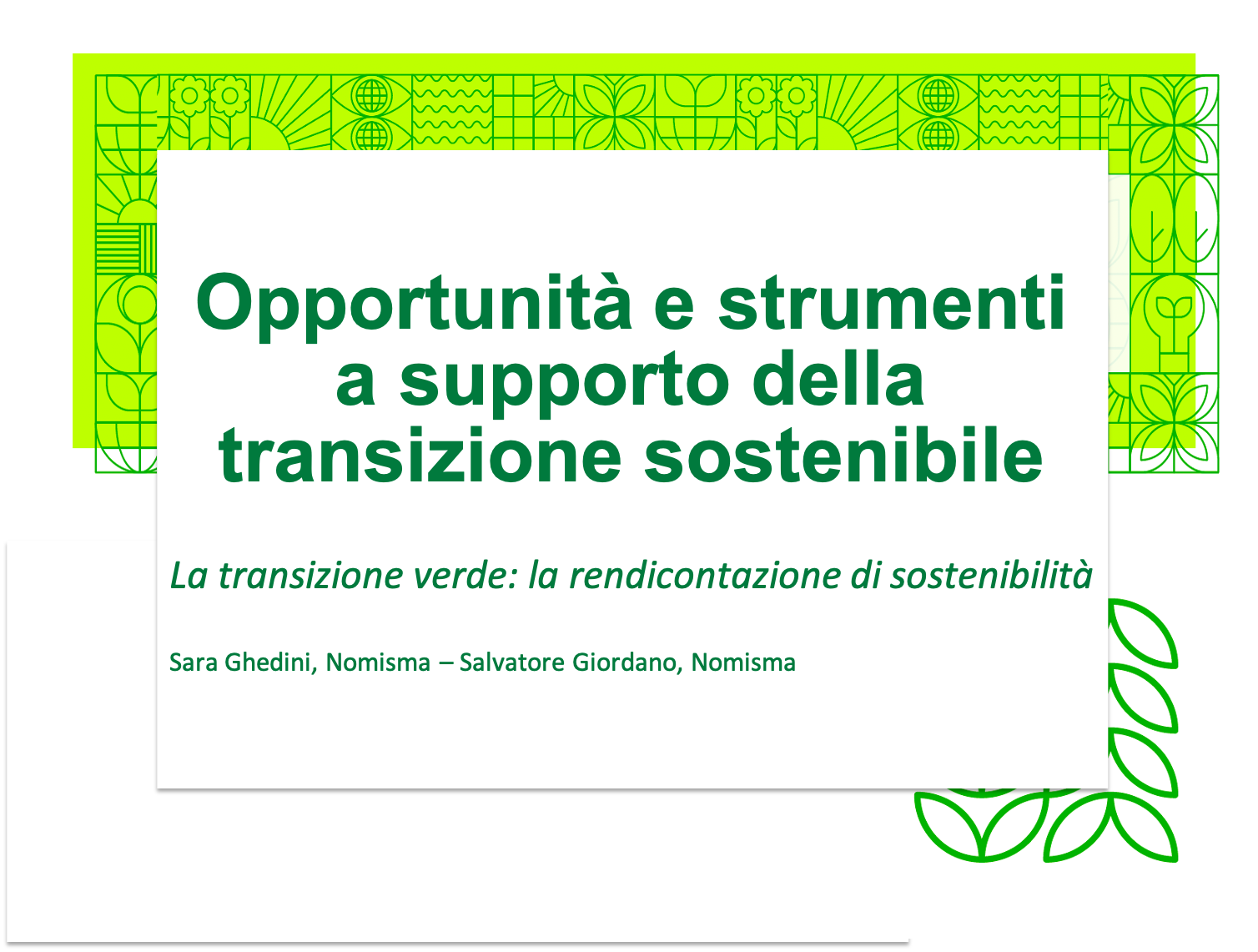 Opportunità e strumenti a supporto della transizione sostenibile

La transizione verde: la rendicontazione di sostenibilità

Sara Ghedini, Nomisma – Salvatore Giordano, Nomisma